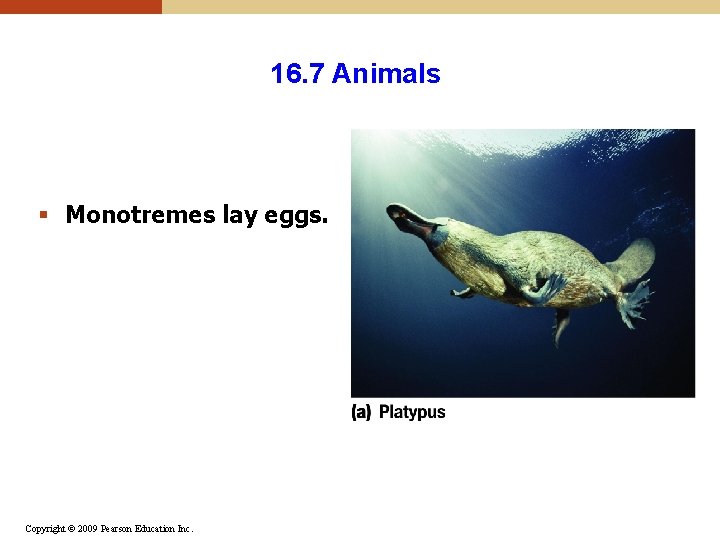 16.7 Animals

▪ Monotremes lay eggs.

(a) Platypus

Copyright © 2009 Pearson Education Inc.